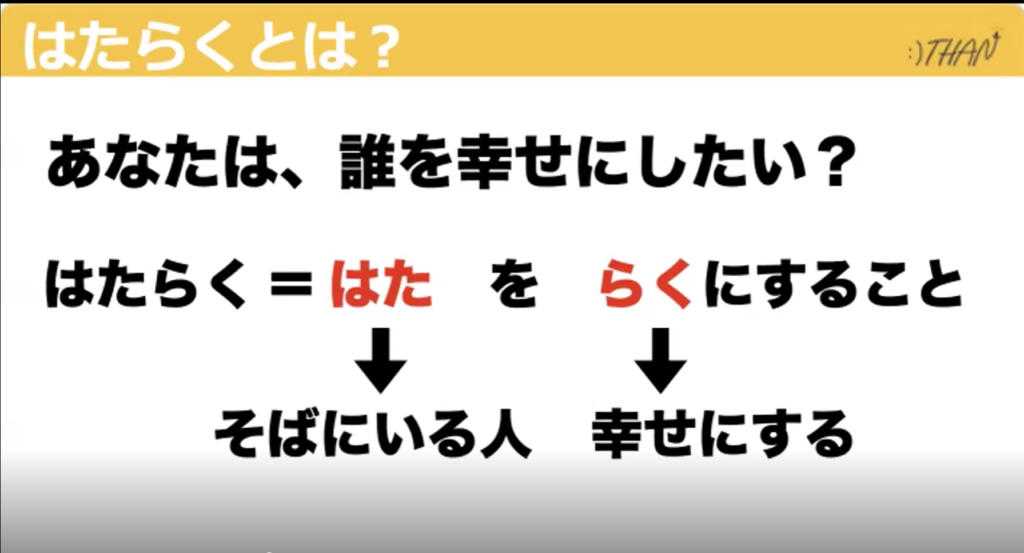 はたらくとは？

:)THAN

あなたは、誰を幸せにしたい？

はたらく＝はた　を　らくにすること

そばにいる人　幸せにする